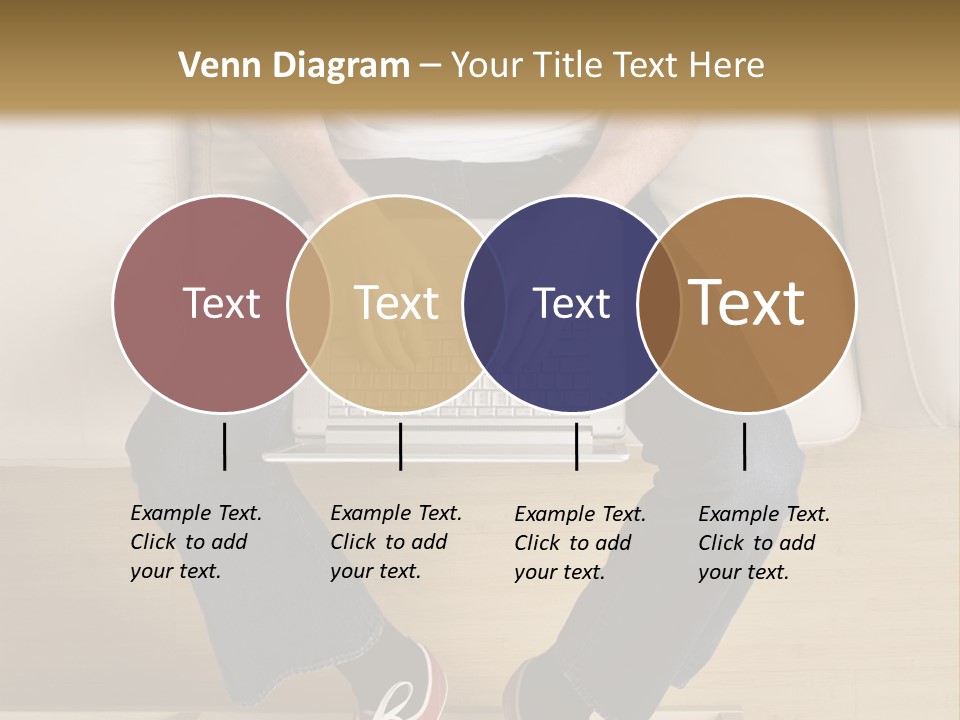 Venn Diagram – Your Title Text Here

Text

Text

Text

Text

Example Text. Click to add your text.

Example Text. Click to add your text.

Example Text. Click to add your text.

Example Text. Click to add your text.